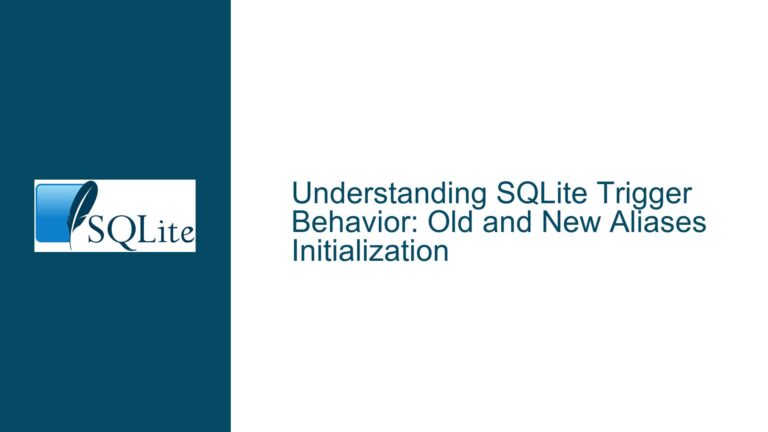 SQLite

Understanding SQLite Trigger Behavior: Old and New Aliases Initialization